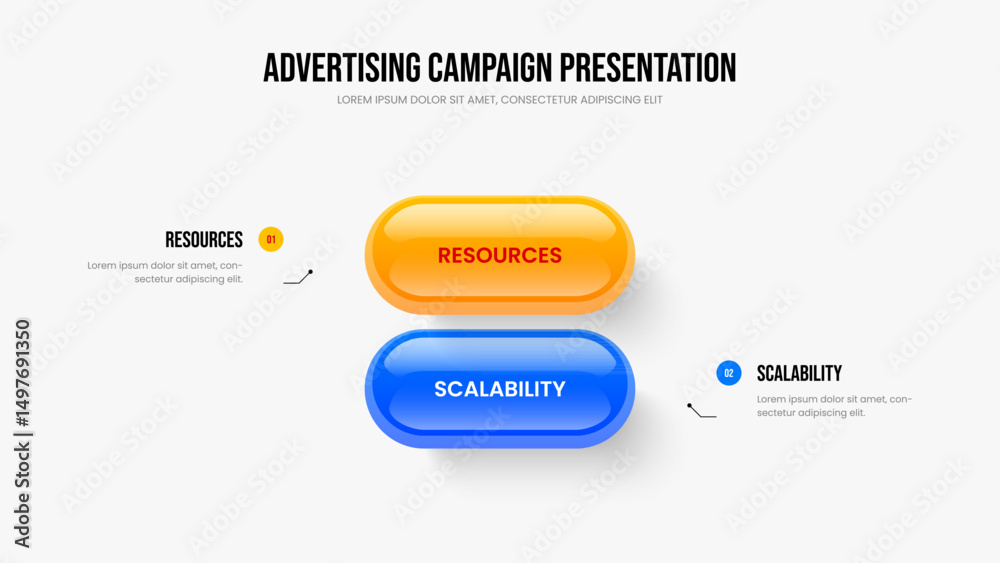 ADVERTISING CAMPAIGN PRESENTATION
LOREM IPSUM DOLOR SIT AMET, CONSECTETUR ADIPISCING ELIT

RESOURCES 01
Lorem ipsum dolor sit amet, consectetur adipiscing elit.

RESOURCES

SCALABILITY

02 SCALABILITY
Lorem ipsum dolor sit amet, consectetur adipiscing elit.

Adobe Stock | #1497691350